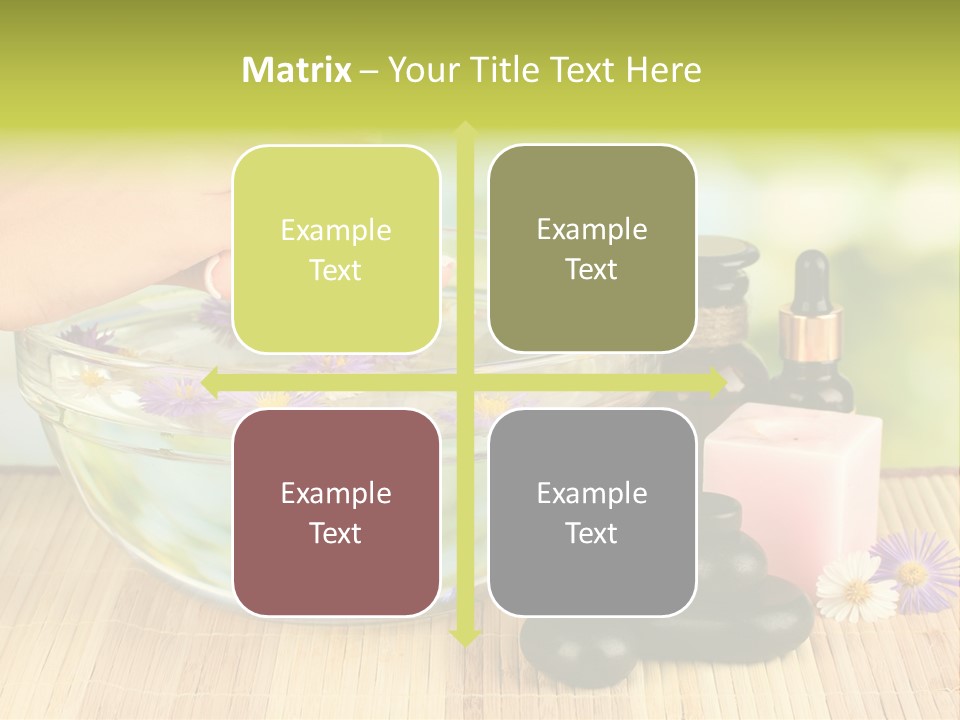 Matrix – Your Title Text Here

Example Text

Example Text

Example Text

Example Text